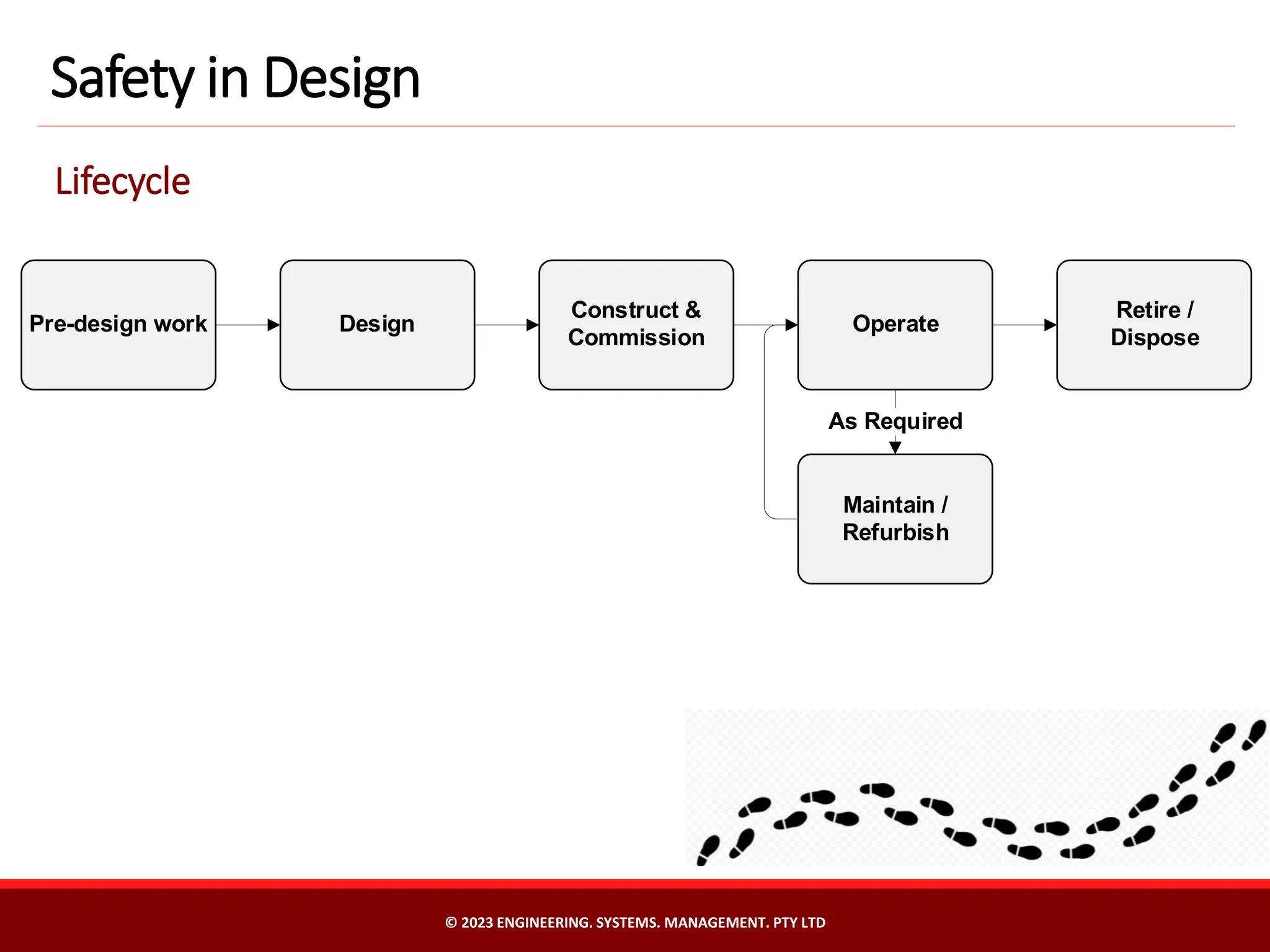 Safety in Design

Lifecycle

Pre-design work

Design

Construct & Commission

Operate

Retire / Dispose

As Required

Maintain / Refurbish

© 2023 ENGINEERING. SYSTEMS. MANAGEMENT. PTY LTD